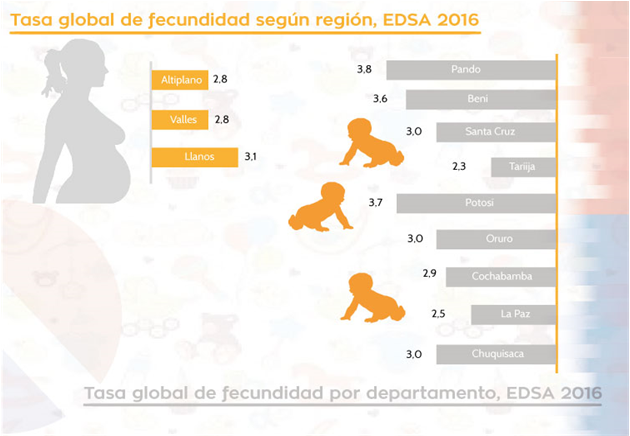 Tasa global de fecundidad según región, EDSA 2016

Altiplano 2,8
Valles 2,8
Llanos 3,1

3,8 Pando
3,6 Beni
3,0 Santa Cruz
2,3 Tarija
3,7 Potosí
3,0 Oruro
2,9 Cochabamba
2,5 La Paz
3,0 Chuquisaca

Tasa global de fecundidad por departamento, EDSA 2016